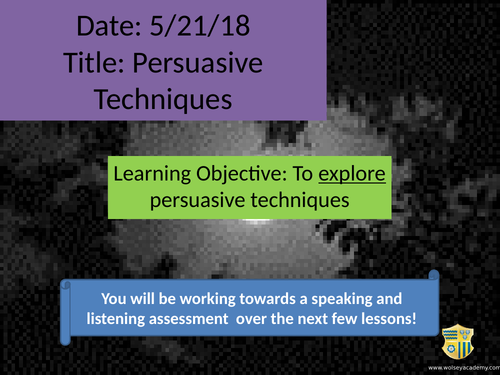 Date: 5/21/18
Title: Persuasive Techniques

Learning Objective: To explore persuasive techniques

You will be working towards a speaking and listening assessment over the next few lessons!

www.wolseyacademy.com